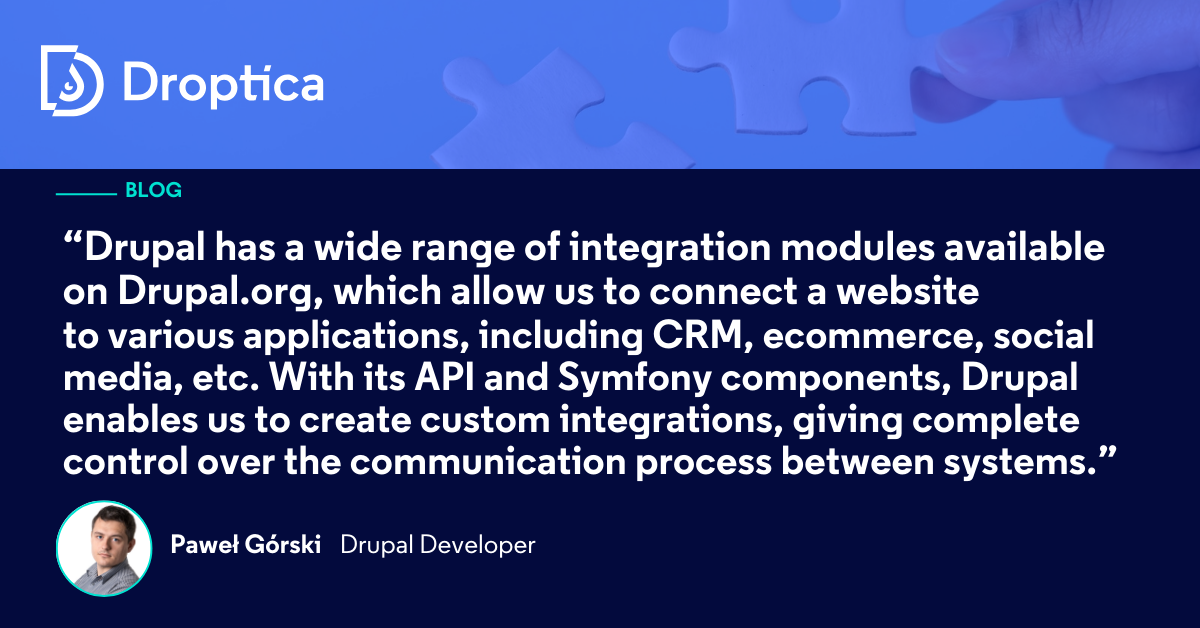 Droptica

BLOG

“Drupal has a wide range of integration modules available on Drupal.org, which allow us to connect a website to various applications, including CRM, ecommerce, social media, etc. With its API and Symfony components, Drupal enables us to create custom integrations, giving complete control over the communication process between systems.”

Paweł Górski Drupal Developer